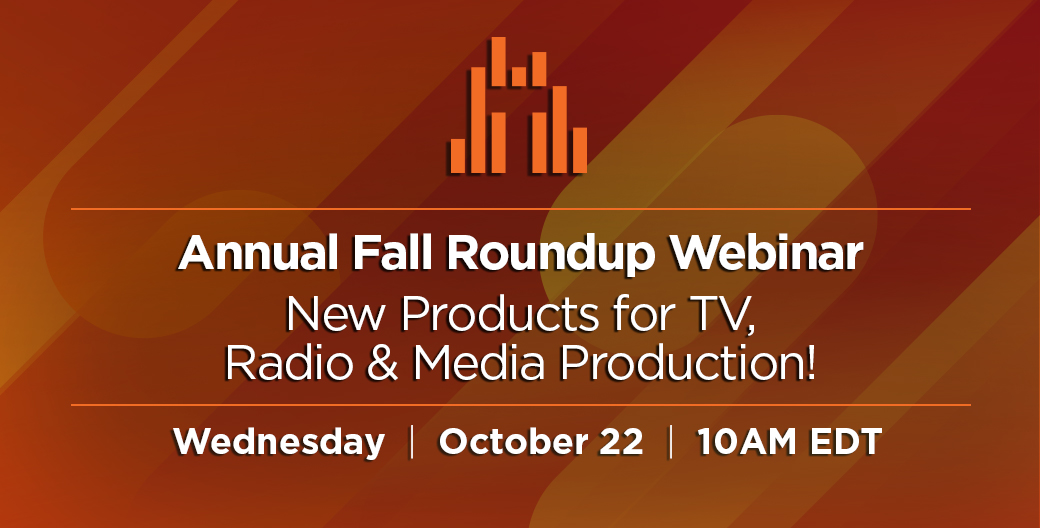 Annual Fall Roundup Webinar

New Products for TV, Radio & Media Production!

Wednesday | October 22 | 10AM EDT